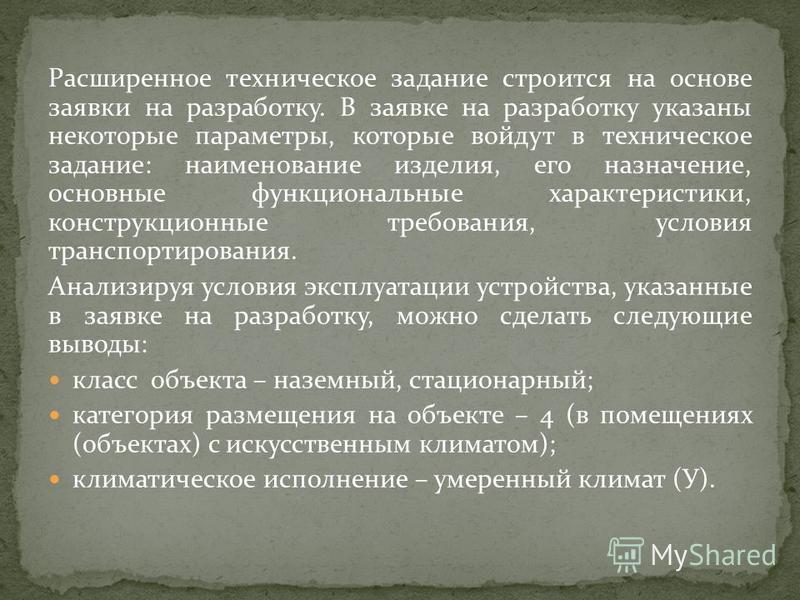 Расширенное техническое задание строится на основе заявки на разработку. В заявке на разработку указаны некоторые параметры, которые войдут в техническое задание: наименование изделия, его назначение, основные функциональные характеристики, конструкционные требования, условия транспортирования.

Анализируя условия эксплуатации устройства, указанные в заявке на разработку, можно сделать следующие выводы:

класс объекта – наземный, стационарный;

категория размещения на объекте – 4 (в помещениях (объектах) с искусственным климатом);

климатическое исполнение – умеренный климат (У).

MyShared